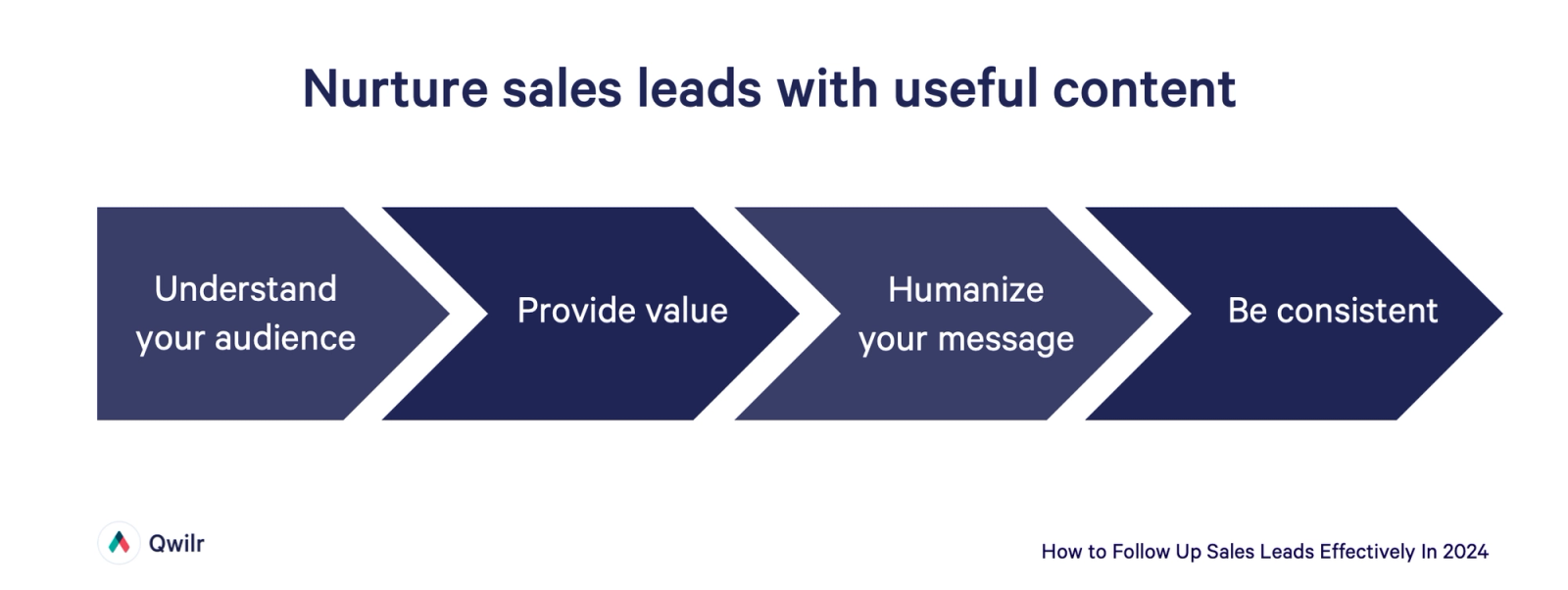 Nurture sales leads with useful content

Understand your audience

Provide value

Humanize your message

Be consistent

Qwilr

How to Follow Up Sales Leads Effectively In 2024